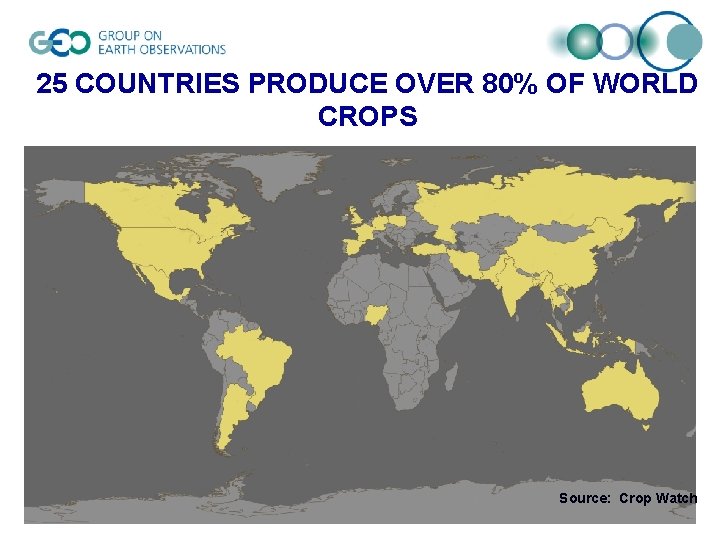 GEO GROUP ON EARTH OBSERVATIONS

25 COUNTRIES PRODUCE OVER 80% OF WORLD CROPS

Source: Crop Watch